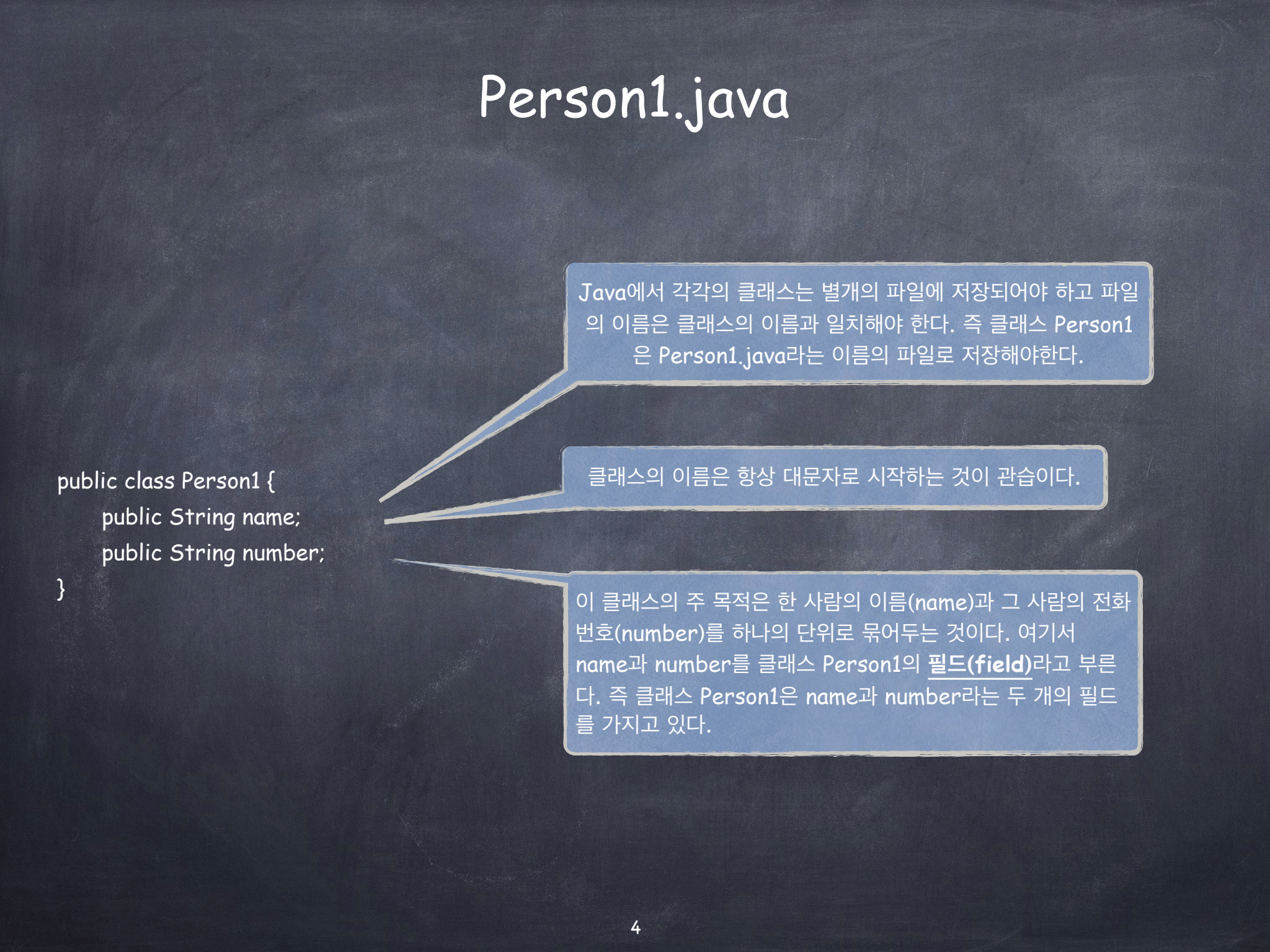 Person1.java

public class Person1 {
public String name;
public String number;
}

Java에서 각각의 클래스는 별개의 파일에 저장되어야 하고 파일의 이름은 클래스의 이름과 일치해야 한다. 즉 클래스 Person1은 Person1.java라는 이름의 파일로 저장해야한다.

클래스의 이름은 항상 대문자로 시작하는 것이 관습이다.

이 클래스의 주 목적은 한 사람의 이름(name)과 그 사람의 전화번호(number)를 하나의 단위로 묶어두는 것이다. 여기서 name과 number를 클래스 Person1의 필드(field)라고 부른다. 즉 클래스 Person1은 name과 number라는 두 개의 필드를 가지고 있다.

4